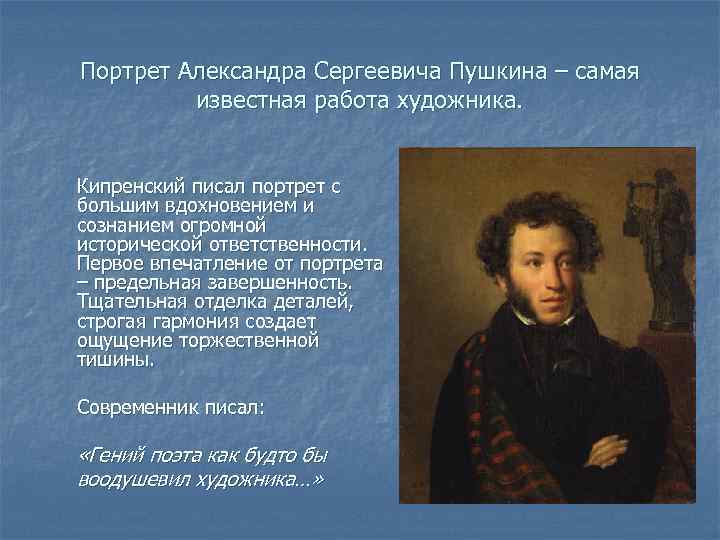 Портрет Александра Сергеевича Пушкина – самая известная работа художника.

Кипренский писал портрет с большим вдохновением и сознанием огромной исторической ответственности. Первое впечатление от портрета – предельная завершенность. Тщательная отделка деталей, строгая гармония создает ощущение торжественной тишины.

Современник писал:

«Гений поэта как будто бы воодушевил художника...»